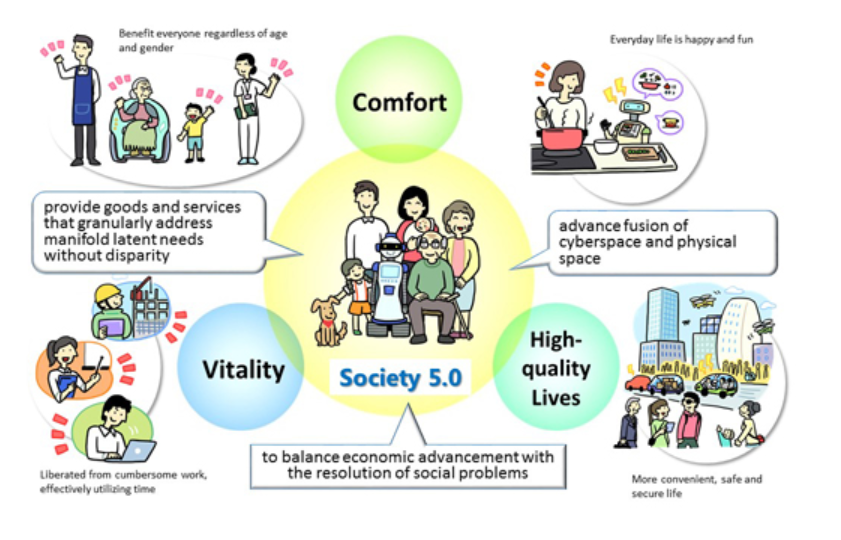 Benefit everyone regardless of age and gender

Comfort

Everyday life is happy and fun

provide goods and services that granularly address manifold latent needs without disparity

advance fusion of cyberspace and physical space

Vitality

Society 5.0

High-quality Lives

to balance economic advancement with the resolution of social problems

Liberated from cumbersome work, effectively utilizing time

More convenient, safe and secure life